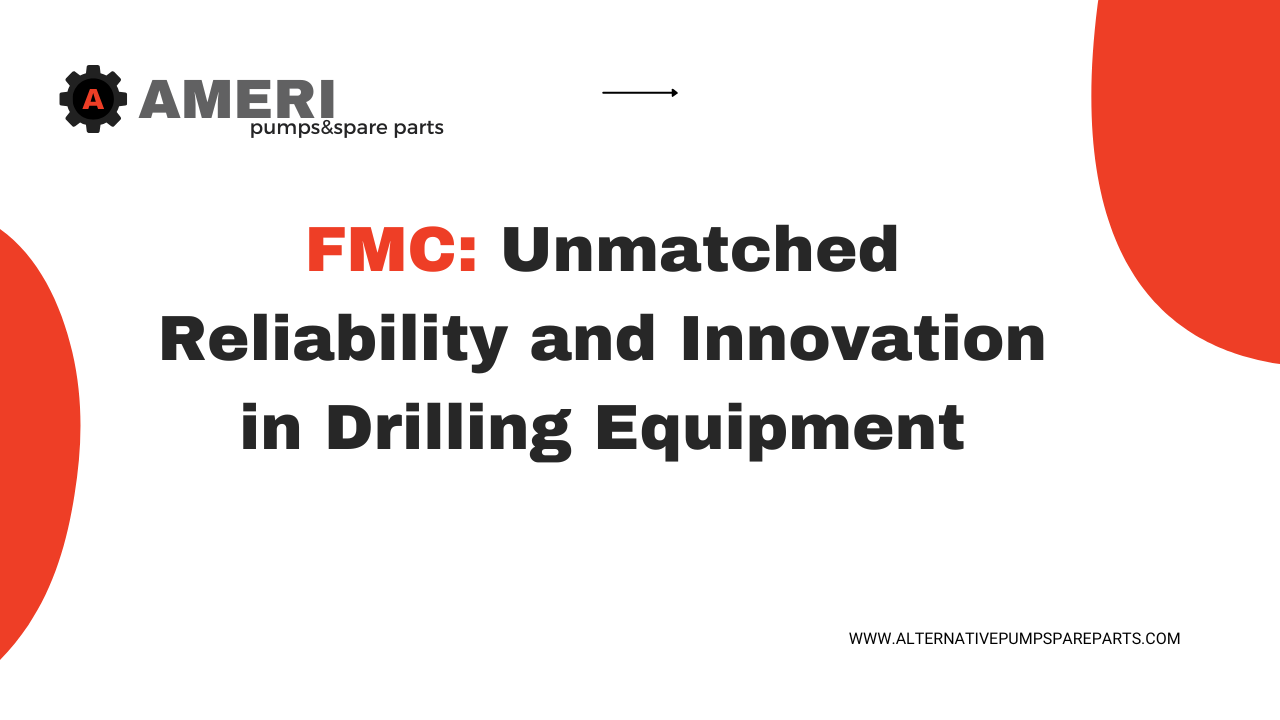 A AMERI
pumps&spare parts

FMC: Unmatched Reliability and Innovation in Drilling Equipment

WWW.ALTERNATIVEPUMPSPAREPARTS.COM